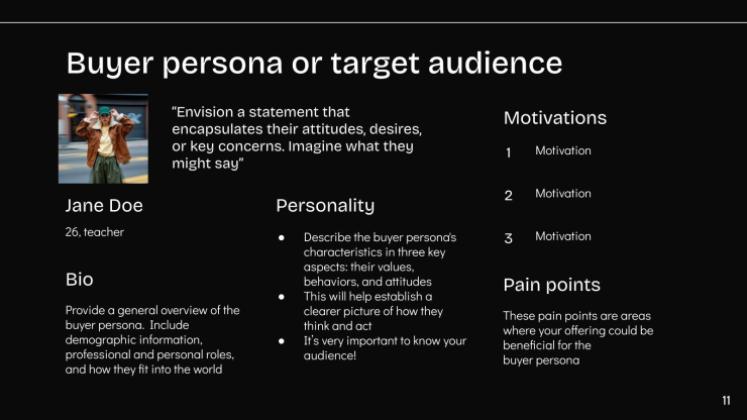 Buyer persona or target audience

"Envision a statement that encapsulates their attitudes, desires, or key concerns. Imagine what they might say"

Jane Doe

26, teacher

Bio

Provide a general overview of the buyer persona. Include demographic information, professional and personal roles, and how they fit into the world

Personality

- Describe the buyer persona's characteristics in three key aspects: their values, behaviors, and attitudes
- This will help establish a clearer picture of how they think and act
- It's very important to know your audience!

Motivations

1 Motivation

2 Motivation

3 Motivation

Pain points

These pain points are areas where your offering could be beneficial for the buyer persona

11